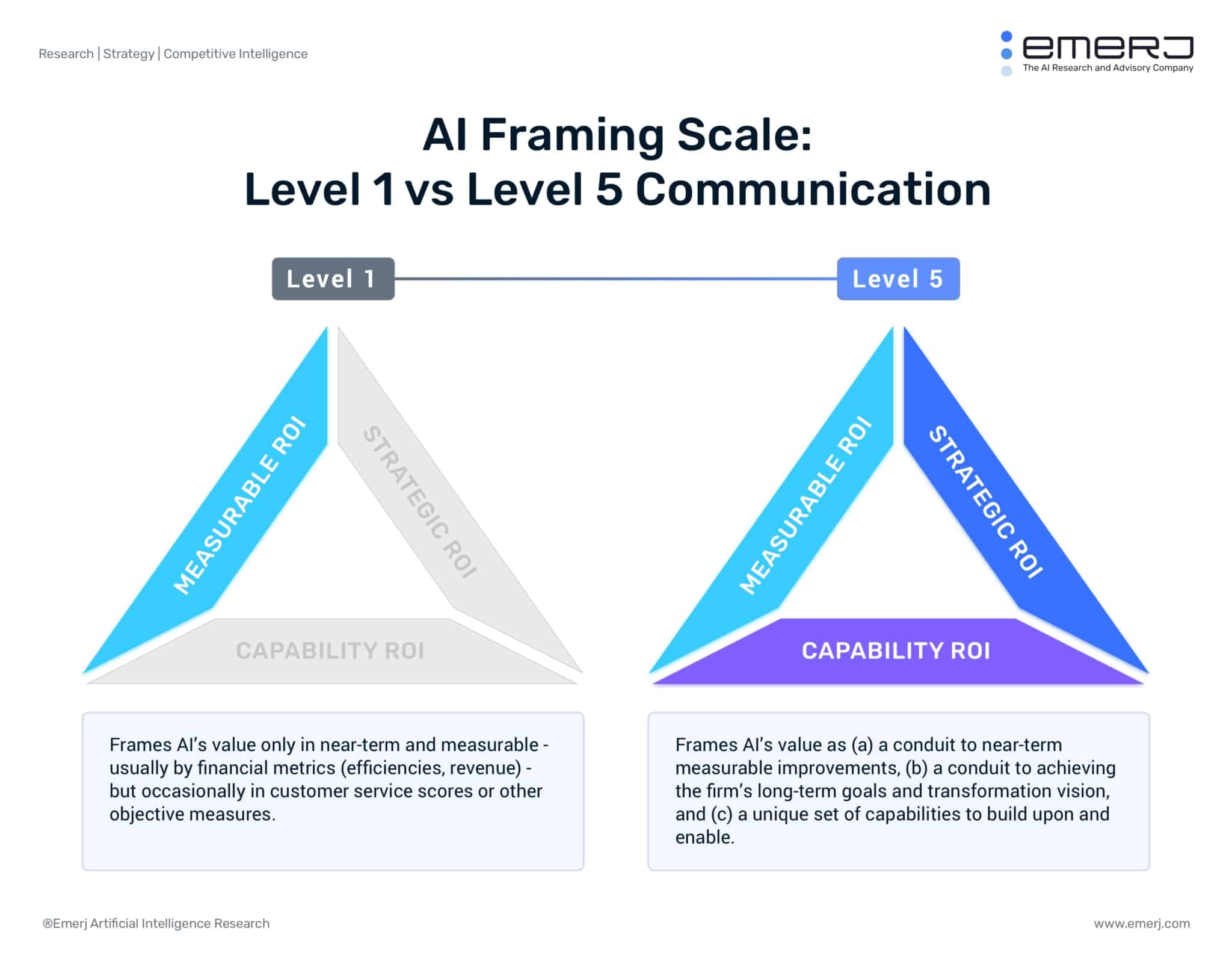 Research | Strategy | Competitive Intelligence

emerj
The AI Research and Advisory Company

AI Framing Scale:
Level 1 vs Level 5 Communication

Level 1

Level 5

MEASURABLE ROI

STRATEGIC ROI

CAPABILITY ROI

MEASURABLE ROI

STRATEGIC ROI

CAPABILITY ROI

Frames AI's value only in near-term and measurable - usually by financial metrics (efficiencies, revenue) - but occasionally in customer service scores or other objective measures.

Frames AI's value as (a) a conduit to near-term measurable improvements, (b) a conduit to achieving the firm's long-term goals and transformation vision, and (c) a unique set of capabilities to build upon and enable.

®Emerj Artificial Intelligence Research

www.emerj.com